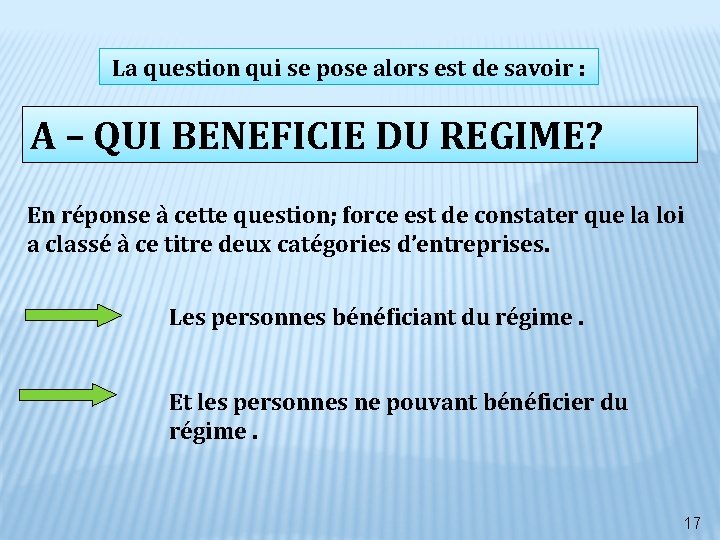 La question qui se pose alors est de savoir :

A – QUI BENEFICIE DU REGIME?

En réponse à cette question; force est de constater que la loi a classé à ce titre deux catégories d'entreprises.

Les personnes bénéficiant du régime .

Et les personnes ne pouvant bénéficier du régime .

17